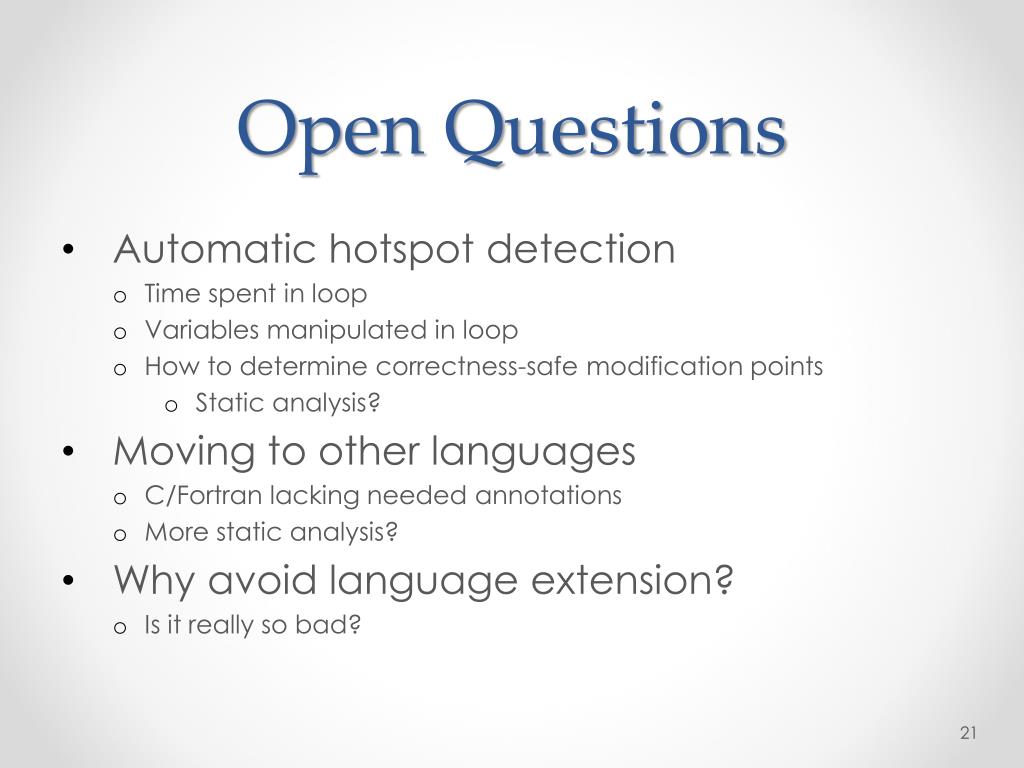 Open Questions

• Automatic hotspot detection
  o Time spent in loop
  o Variables manipulated in loop
  o How to determine correctness-safe modification points
    o Static analysis?
• Moving to other languages
  o C/Fortran lacking needed annotations
  o More static analysis?
• Why avoid language extension?
  o Is it really so bad?

21